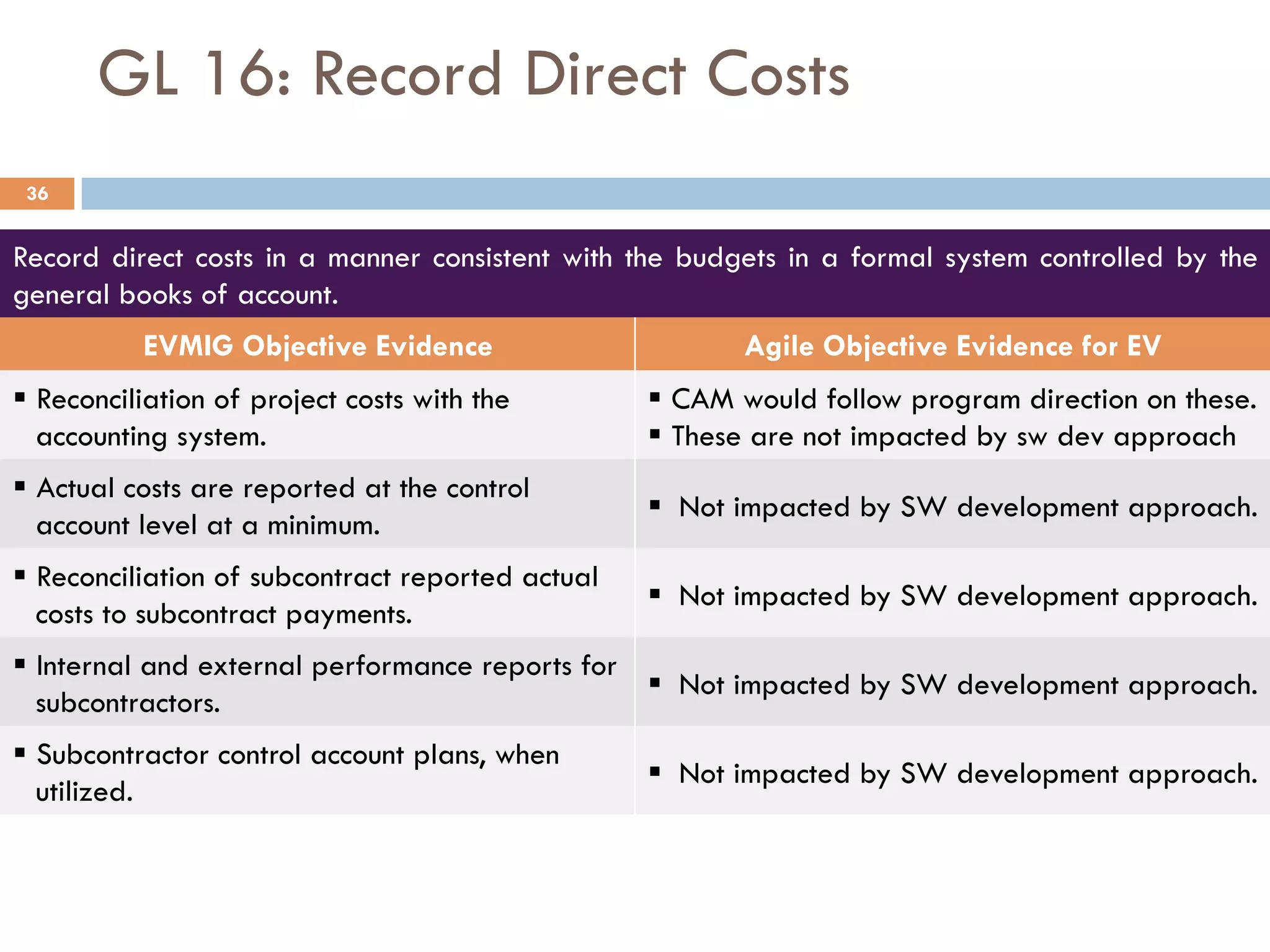 GL 16: Record Direct Costs

36

Record direct costs in a manner consistent with the budgets in a formal system controlled by the general books of account.

| EVMIG Objective Evidence | Agile Objective Evidence for EV |
|---|---|
| ▪ Reconciliation of project costs with the accounting system. | ▪ CAM would follow program direction on these. ▪ These are not impacted by sw dev approach |
| ▪ Actual costs are reported at the control account level at a minimum. | ▪ Not impacted by SW development approach. |
| ▪ Reconciliation of subcontract reported actual costs to subcontract payments. | ▪ Not impacted by SW development approach. |
| ▪ Internal and external performance reports for subcontractors. | ▪ Not impacted by SW development approach. |
| ▪ Subcontractor control account plans, when utilized. | ▪ Not impacted by SW development approach. |